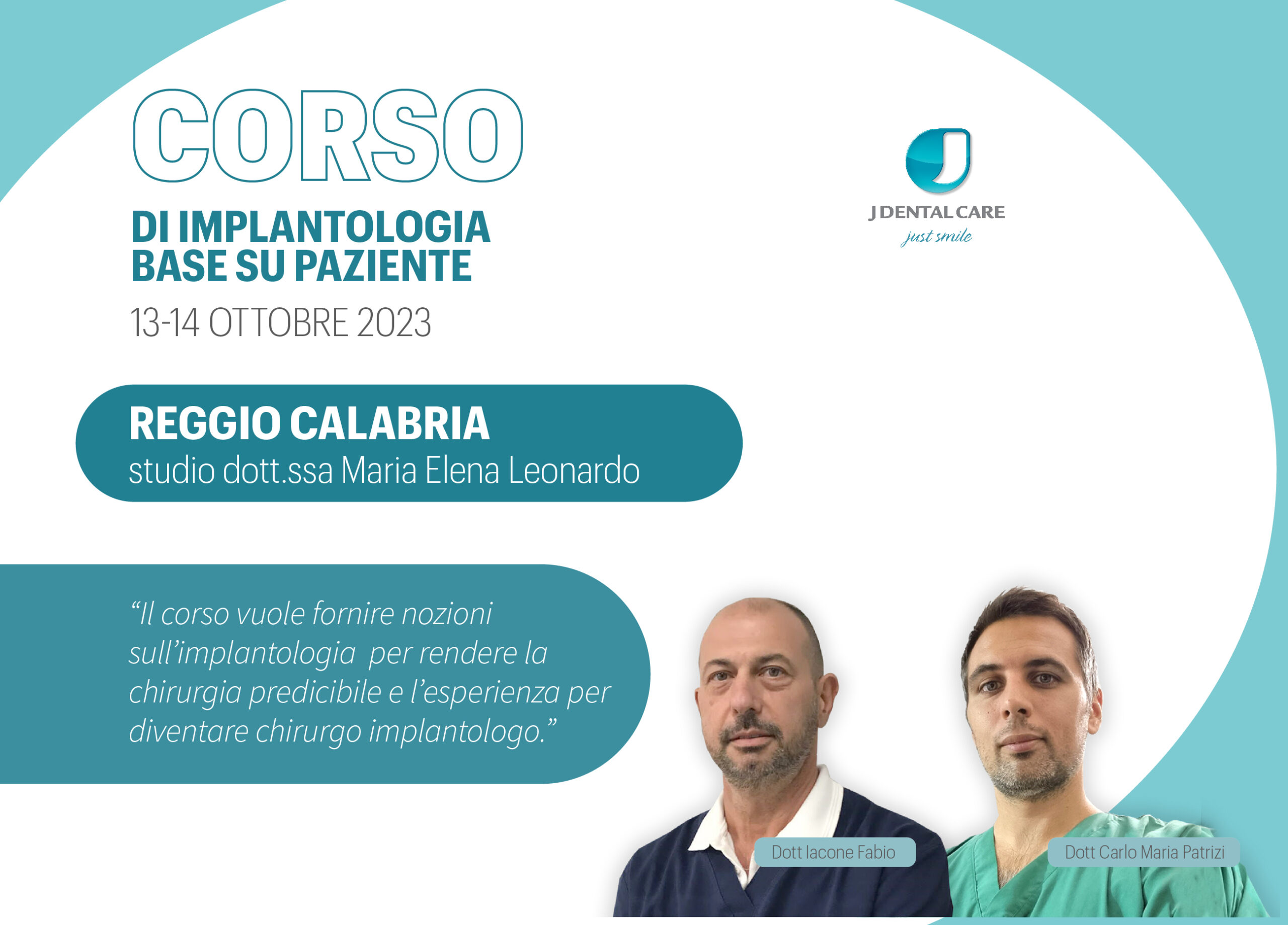 CORSO
DI IMPLANTOLOGIA BASE SU PAZIENTE
13-14 OTTOBRE 2023

J DENTAL CARE
just smile

REGGIO CALABRIA
studio dott.ssa Maria Elena Leonardo

“Il corso vuole fornire nozioni sull’implantologia per rendere la chirurgia predicibile e l’esperienza per diventare chirurgo implantologo.”

Dott Iacone Fabio

Dott Carlo Maria Patrizi